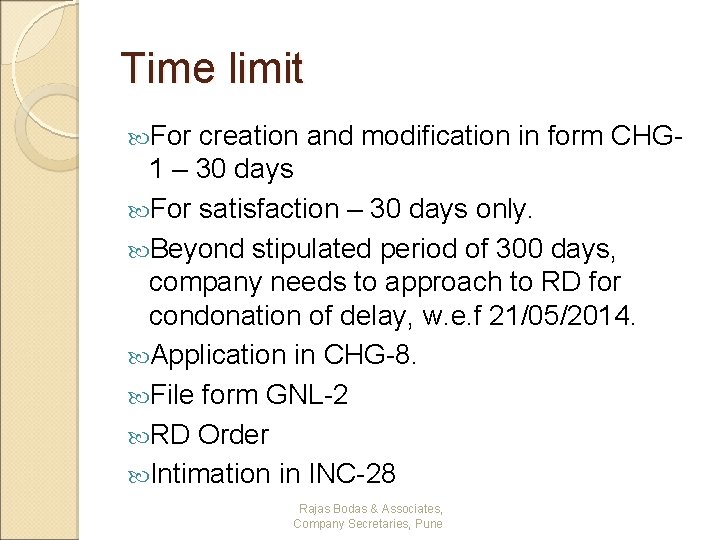 Time limit

For creation and modification in form CHG-1 – 30 days

For satisfaction – 30 days only.

Beyond stipulated period of 300 days, company needs to approach to RD for condonation of delay, w.e.f 21/05/2014.

Application in CHG-8.

File form GNL-2

RD Order

Intimation in INC-28

Rajas Bodas & Associates, Company Secretaries, Pune